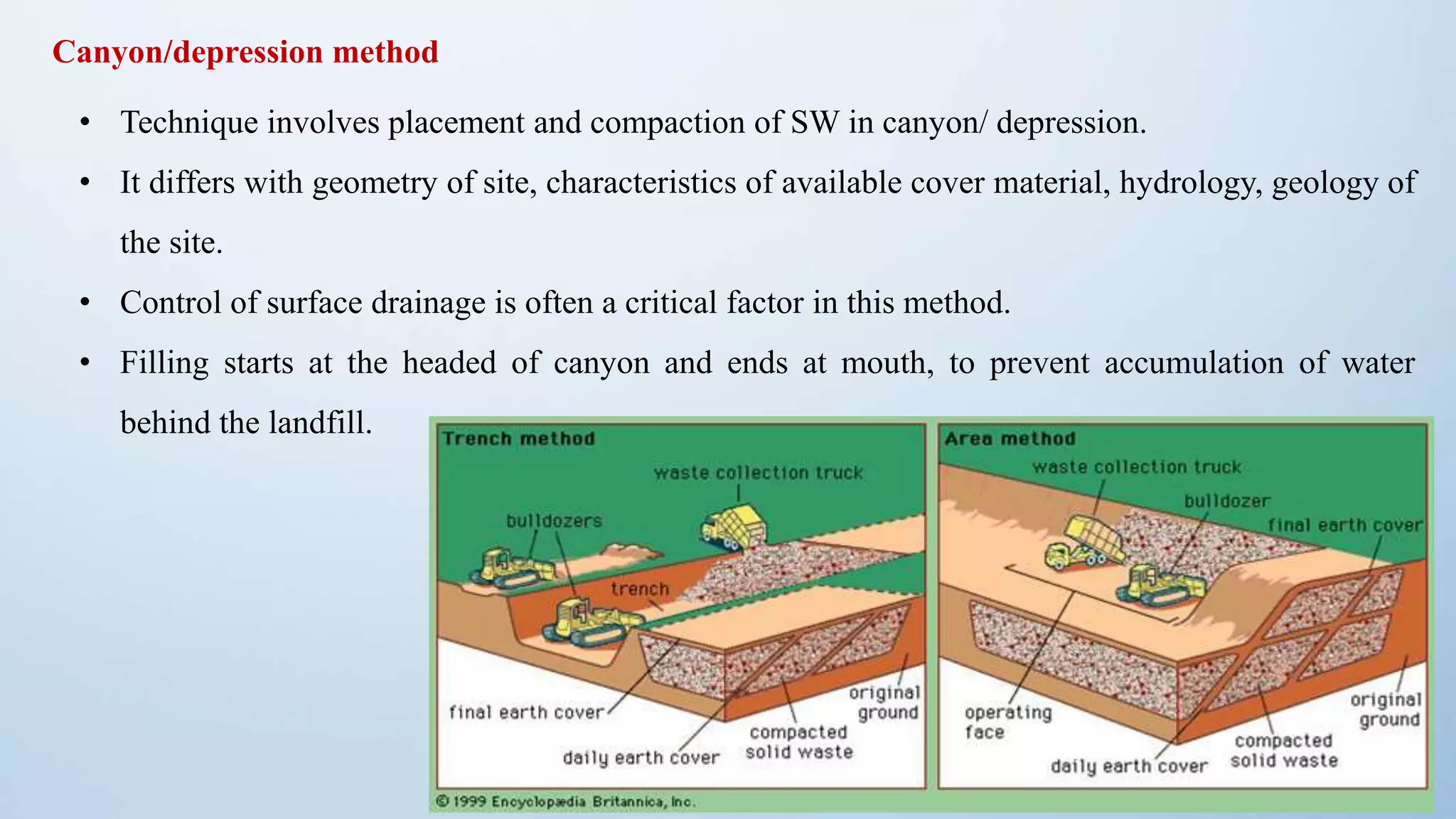 Canyon/depression method

• Technique involves placement and compaction of SW in canyon/ depression.

• It differs with geometry of site, characteristics of available cover material, hydrology, geology of the site.

• Control of surface drainage is often a critical factor in this method.

• Filling starts at the headed of canyon and ends at mouth, to prevent accumulation of water behind the landfill.

Trench method

waste collection truck

bulldozers

trench

final earth cover

daily earth cover

compacted solid waste

original ground

Area method

waste collection truck

bulldozer

final earth cover

operating face

daily earth cover

compacted solid waste

original ground

© 1999 Encyclopædia Britannica, Inc.